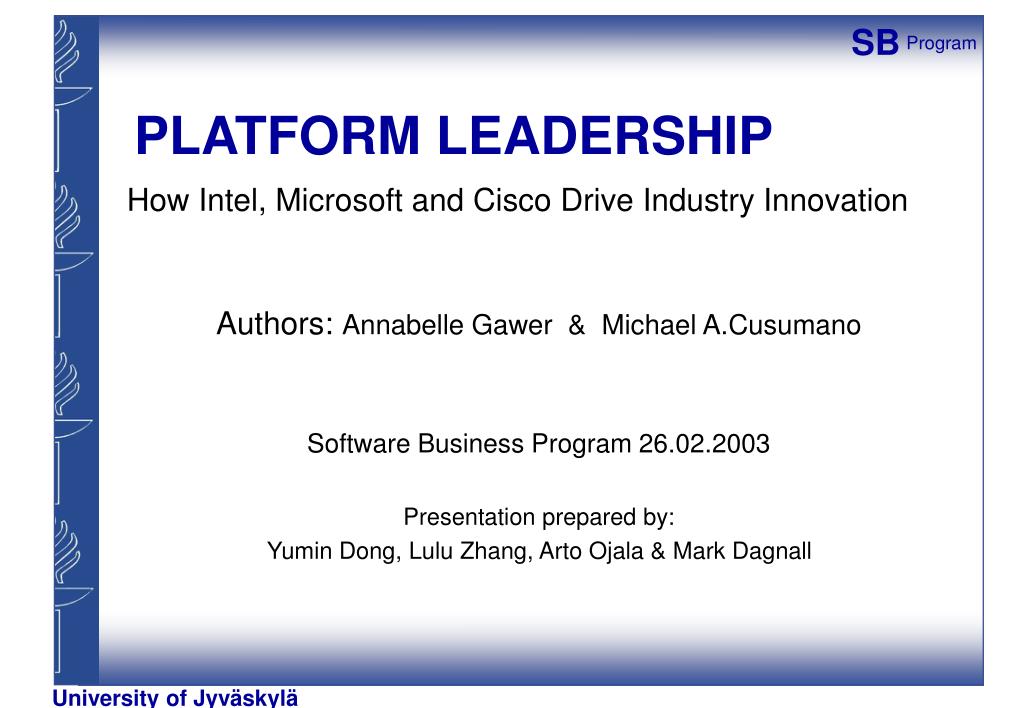 SB Program

PLATFORM LEADERSHIP

How Intel, Microsoft and Cisco Drive Industry Innovation

Authors: Annabelle Gawer & Michael A.Cusumano

Software Business Program 26.02.2003

Presentation prepared by:
Yumin Dong, Lulu Zhang, Arto Ojala & Mark Dagnall

University of Jyväskylä